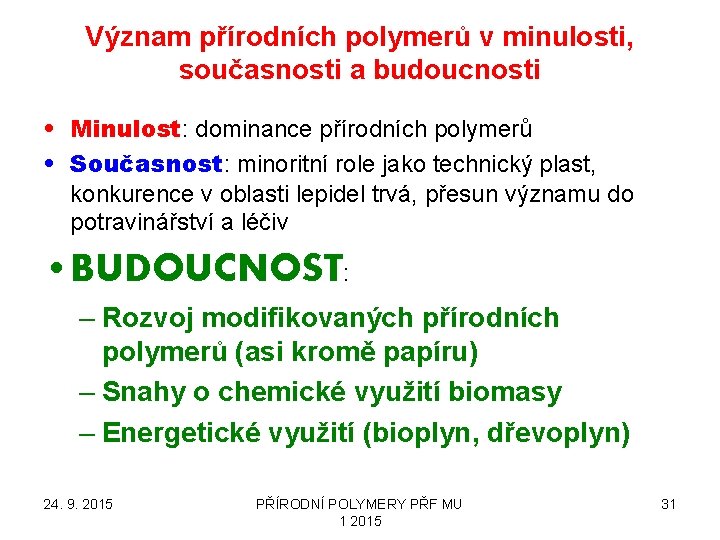 Význam přírodních polymerů v minulosti, současnosti a budoucnosti

• Minulost: dominance přírodních polymerů
• Současnost: minoritní role jako technický plast, konkurence v oblasti lepidel trvá, přesun významu do potravinářství a léčiv
• BUDOUCNOST:
– Rozvoj modifikovaných přírodních polymerů (asi kromě papíru)
– Snahy o chemické využití biomasy
– Energetické využití (bioplyn, dřevoplyn)

24. 9. 2015
PŘÍRODNÍ POLYMERY PŘF MU 1 2015
31